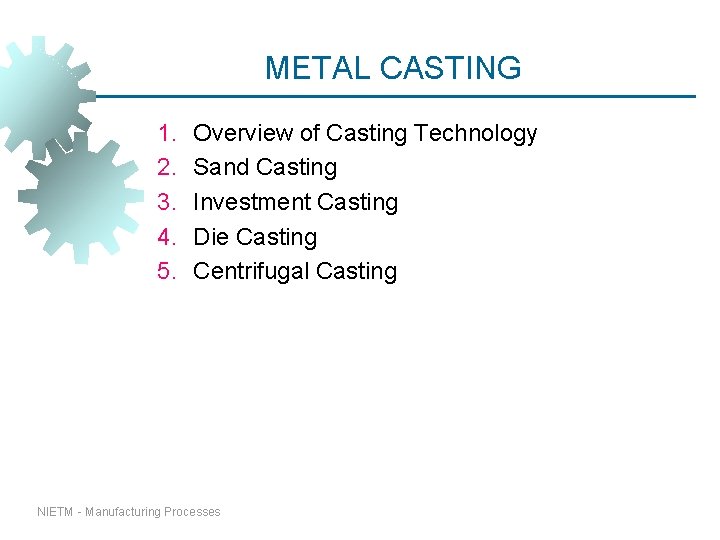 METAL CASTING

1. Overview of Casting Technology
2. Sand Casting
3. Investment Casting
4. Die Casting
5. Centrifugal Casting

NIETM - Manufacturing Processes